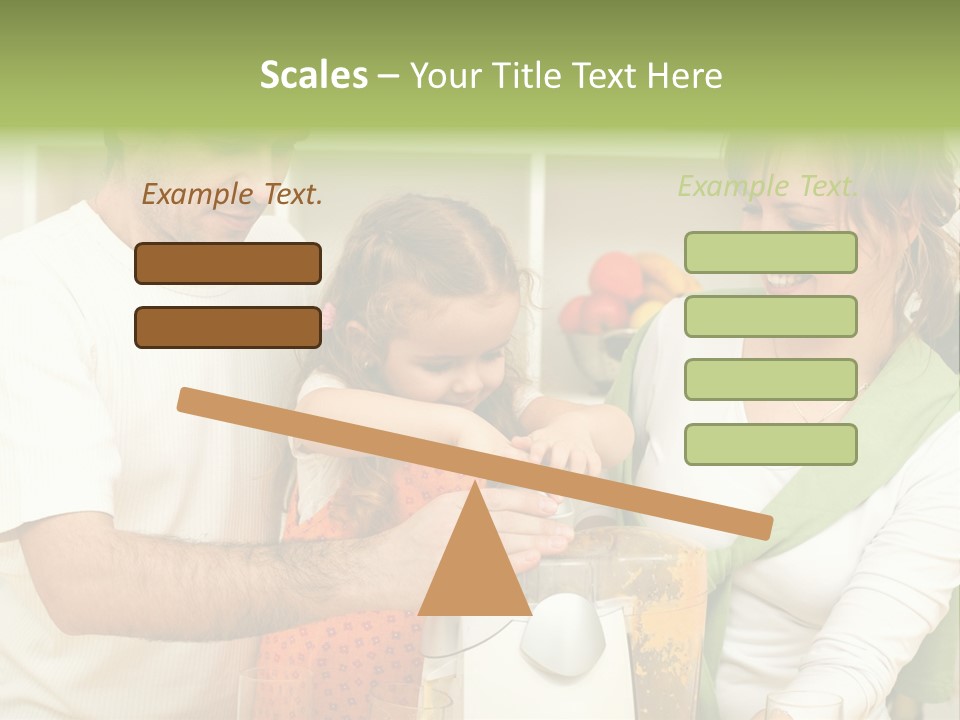 Scales – Your Title Text Here

Example Text.

Example Text.